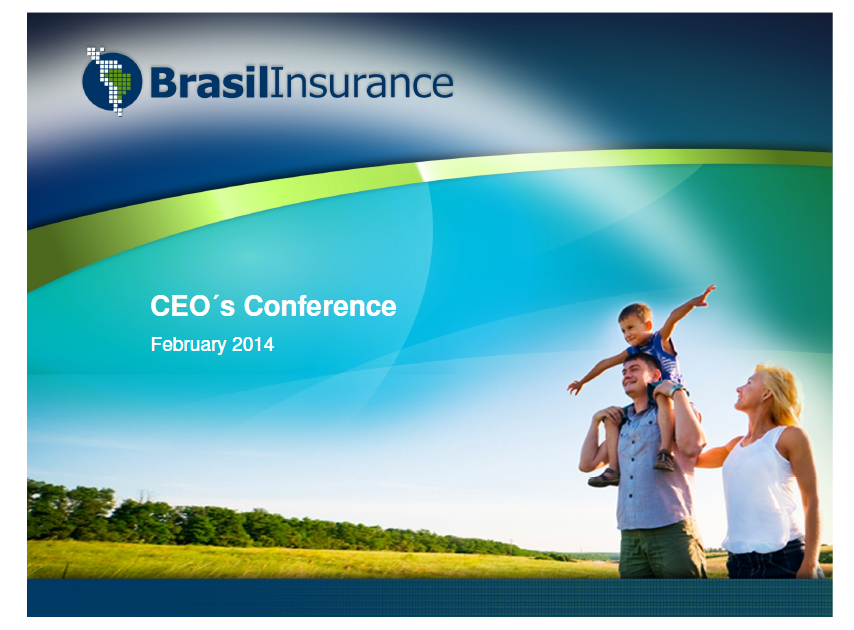 BrasilInsurance

CEO´s Conference

February 2014